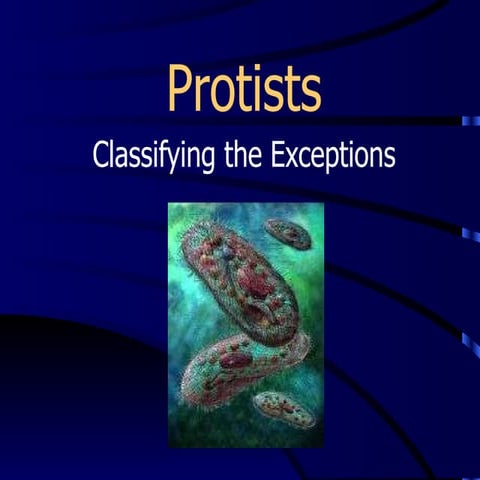 Protists

Classifying the Exceptions